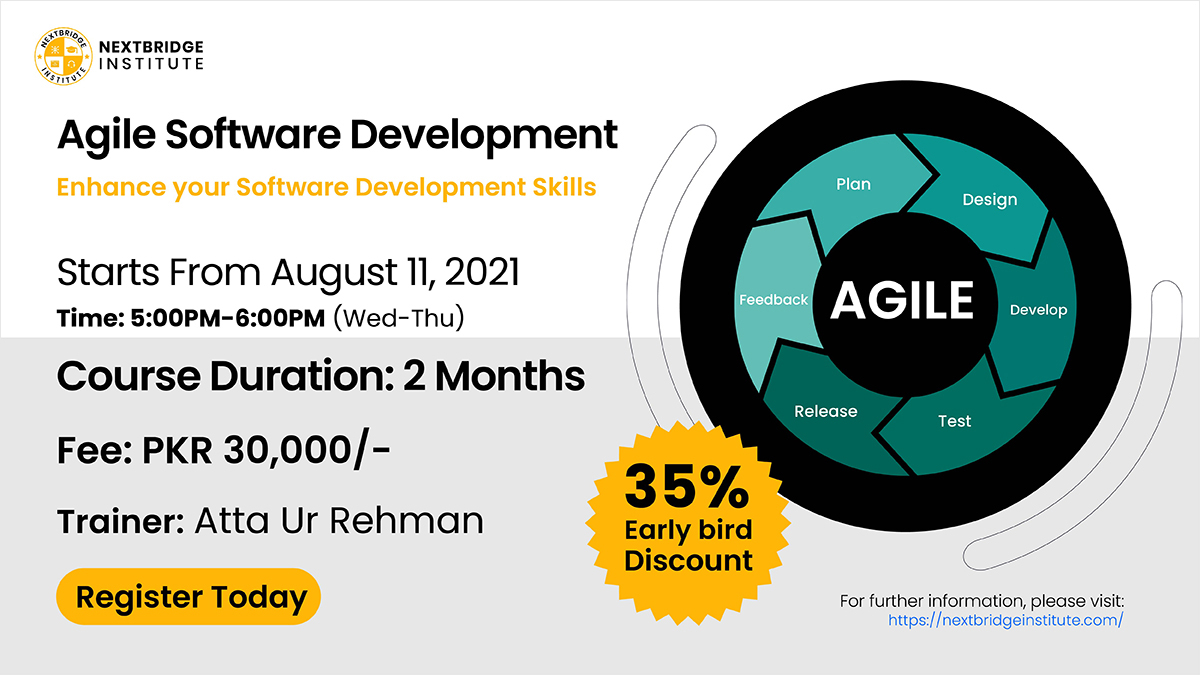 NEXTBRIDGE INSTITUTE

NEXTBRIDGE
INSTITUTE

Agile Software Development

Enhance your Software Development Skills

Starts From August 11, 2021

Time: 5:00PM-6:00PM (Wed-Thu)

Course Duration: 2 Months

Fee: PKR 30,000/-

Trainer: Atta Ur Rehman

Register Today

Plan

Design

Develop

Test

Release

Feedback

AGILE

35%
Early bird
Discount

For further information, please visit:
https://nextbridgeinstitute.com/